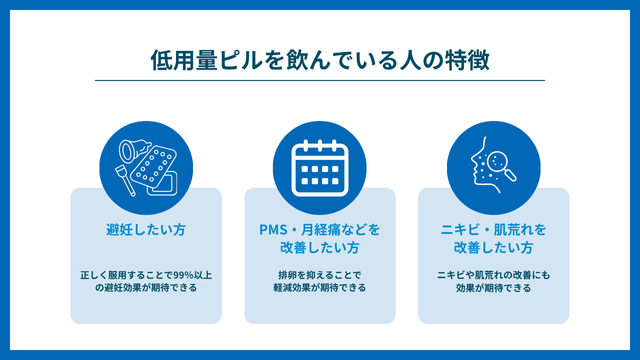 低用量ピルを飲んでいる人の特徴

避妊したい方

正しく服用することで99%以上の避妊効果が期待できる

PMS・月経痛などを改善したい方

排卵を抑えることで軽減効果が期待できる

ニキビ・肌荒れを改善したい方

ニキビや肌荒れの改善にも効果が期待できる